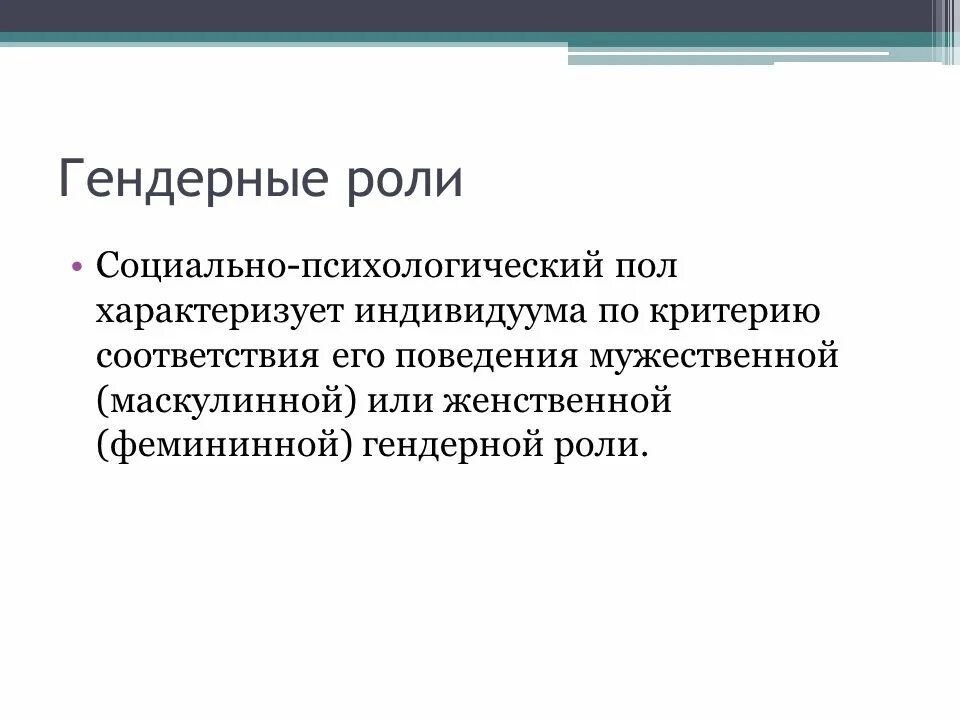 Гендерные роли

• Социально-психологический пол характеризует индивидуума по критерию соответствия его поведения мужественной (маскулинной) или женственной (фемининной) гендерной роли.